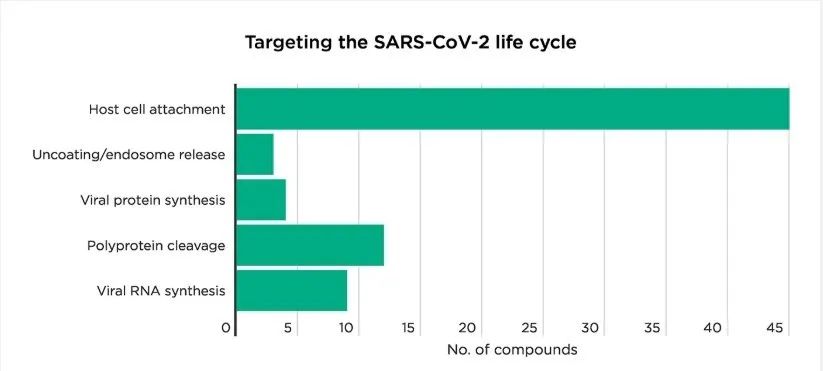 Targeting the SARS-CoV-2 life cycle

Host cell attachment
Uncoating/endosome release
Viral protein synthesis
Polyprotein cleavage
Viral RNA synthesis

0 5 10 15 20 25 30 35 40 45
No. of compounds